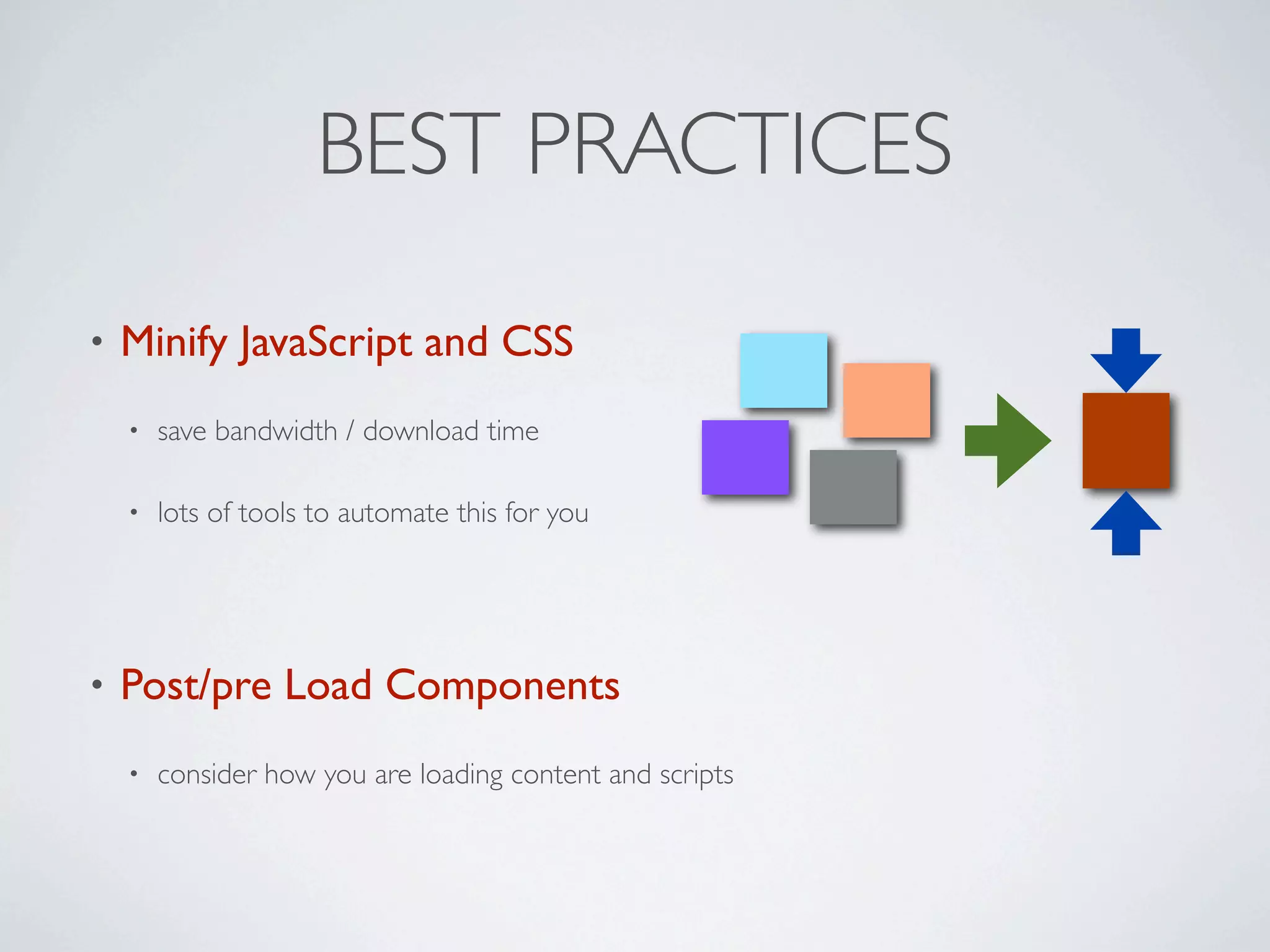 BEST PRACTICES

• Minify JavaScript and CSS

• save bandwidth / download time

• lots of tools to automate this for you

• Post/pre Load Components

• consider how you are loading content and scripts